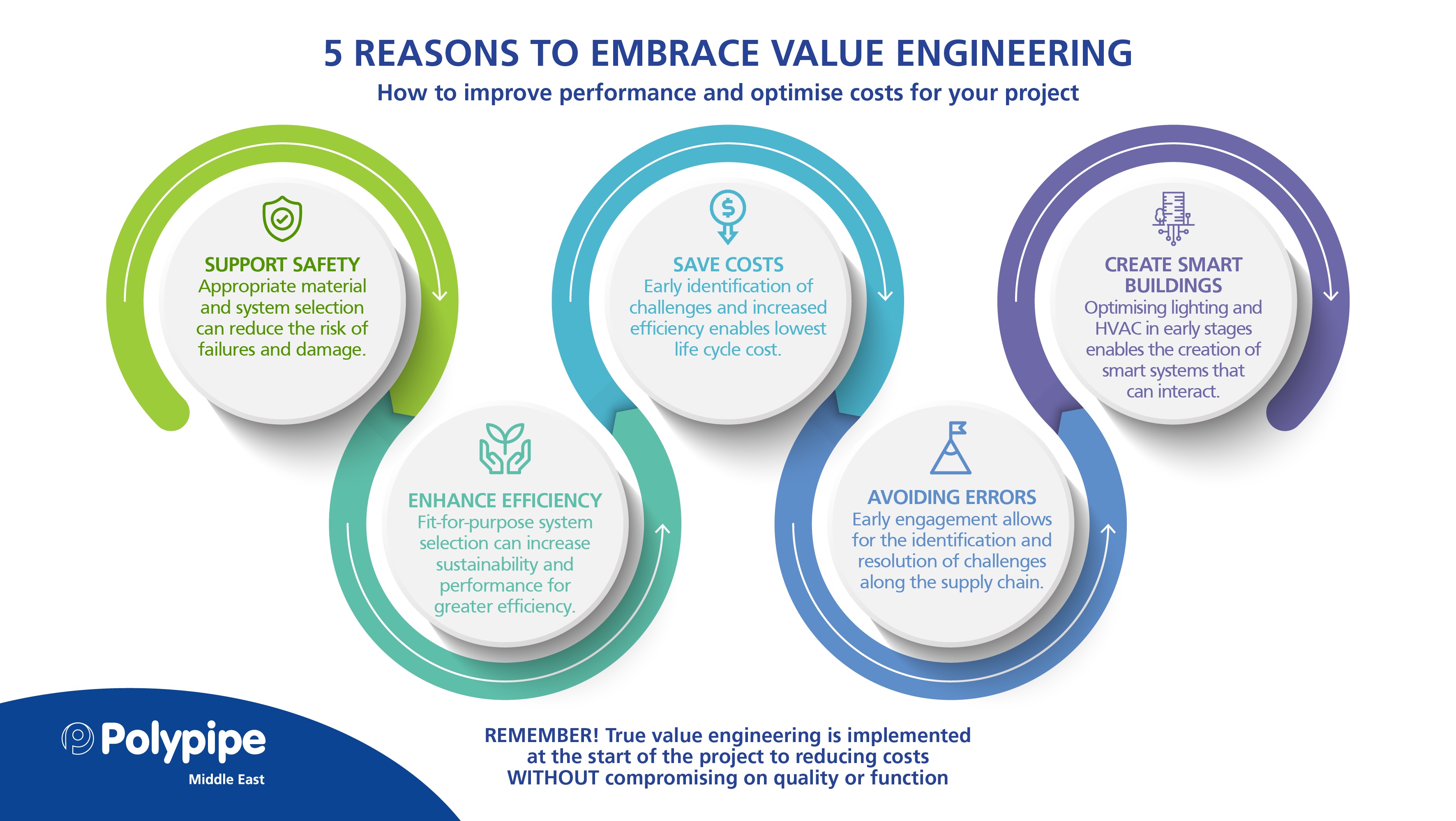 5 REASONS TO EMBRACE VALUE ENGINEERING

How to improve performance and optimise costs for your project

SUPPORT SAFETY
Appropriate material and system selection can reduce the risk of failures and damage.

ENHANCE EFFICIENCY
Fit-for-purpose system selection can increase sustainability and performance for greater efficiency.

SAVE COSTS
Early identification of challenges and increased efficiency enables lowest life cycle cost.

AVOIDING ERRORS
Early engagement allows for the identification and resolution of challenges along the supply chain.

CREATE SMART BUILDINGS
Optimising lighting and HVAC in early stages enables the creation of smart systems that can interact.

Polypipe
Middle East

REMEMBER! True value engineering is implemented at the start of the project to reducing costs WITHOUT compromising on quality or function